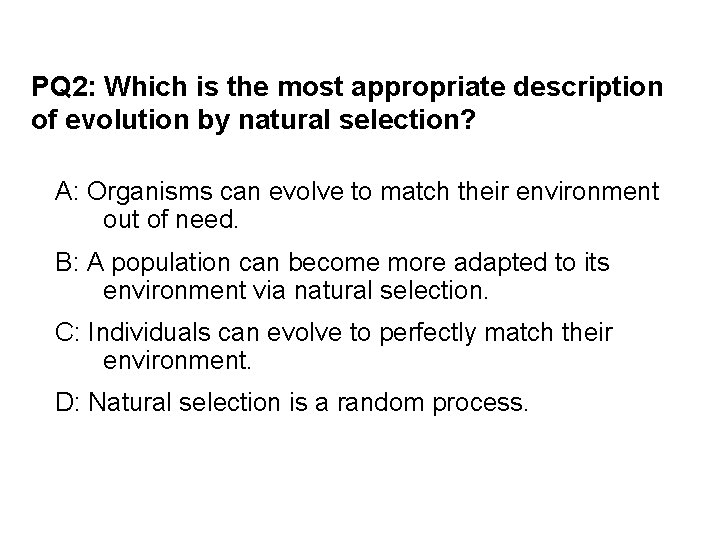 PQ2: Which is the most appropriate description of evolution by natural selection?

A: Organisms can evolve to match their environment out of need.

B: A population can become more adapted to its environment via natural selection.

C: Individuals can evolve to perfectly match their environment.

D: Natural selection is a random process.